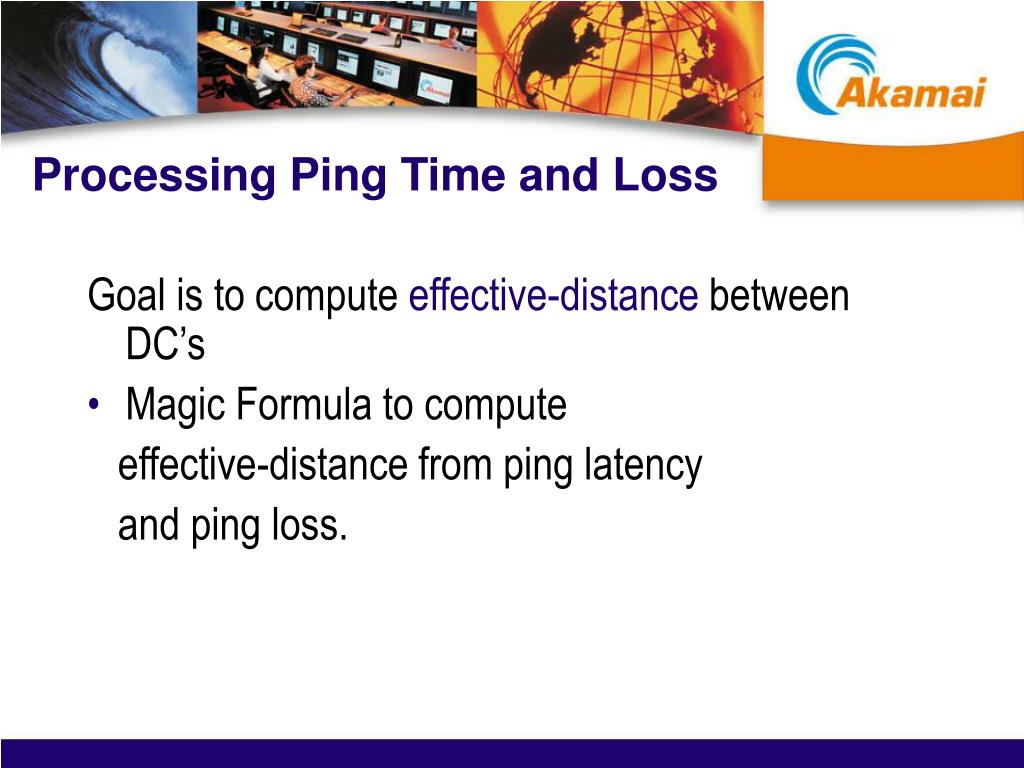 Akamai

Processing Ping Time and Loss

Goal is to compute effective-distance between DC's

• Magic Formula to compute effective-distance from ping latency and ping loss.